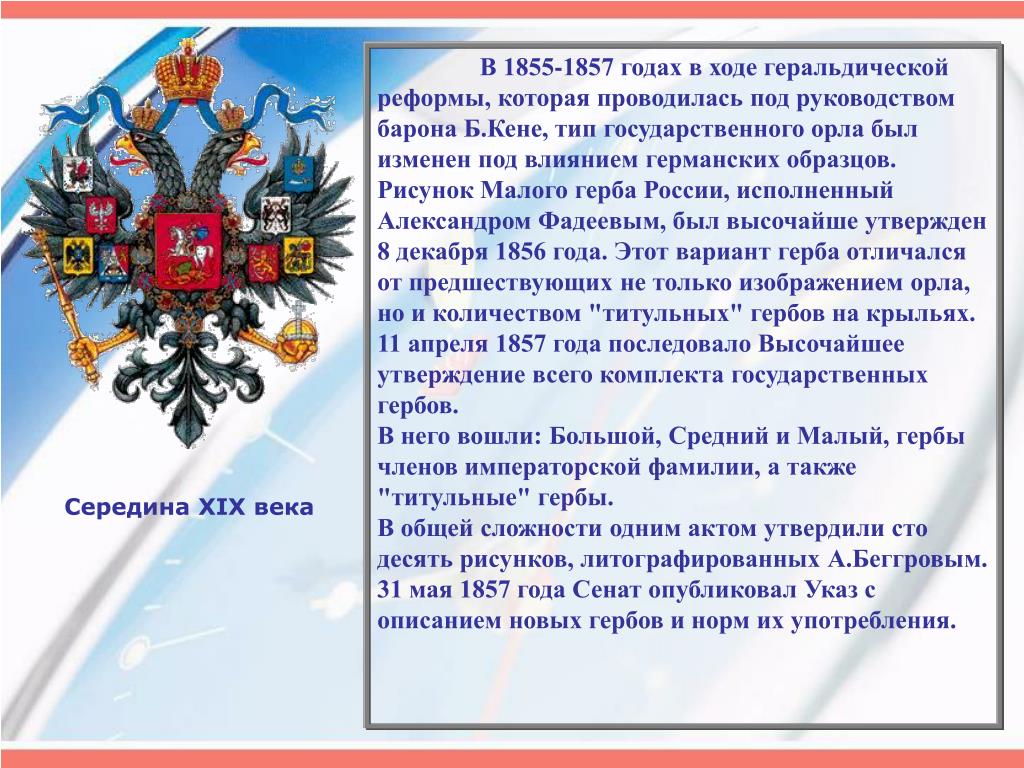 Середина XIX века

В 1855-1857 годах в ходе геральдической реформы, которая проводилась под руководством барона Б.Кене, тип государственного орла был изменен под влиянием германских образцов. Рисунок Малого герба России, исполненный Александром Фадеевым, был высочайше утвержден 8 декабря 1856 года. Этот вариант герба отличался от предшествующих не только изображением орла, но и количеством "титульных" гербов на крыльях. 11 апреля 1857 года последовало Высочайшее утверждение всего комплекта государственных гербов.
В него вошли: Большой, Средний и Малый, гербы членов императорской фамилии, а также "титульные" гербы.
В общей сложности одним актом утвердили сто десять рисунков, литографированных А.Беггровым. 31 мая 1857 года Сенат опубликовал Указ с описанием новых гербов и норм их употребления.